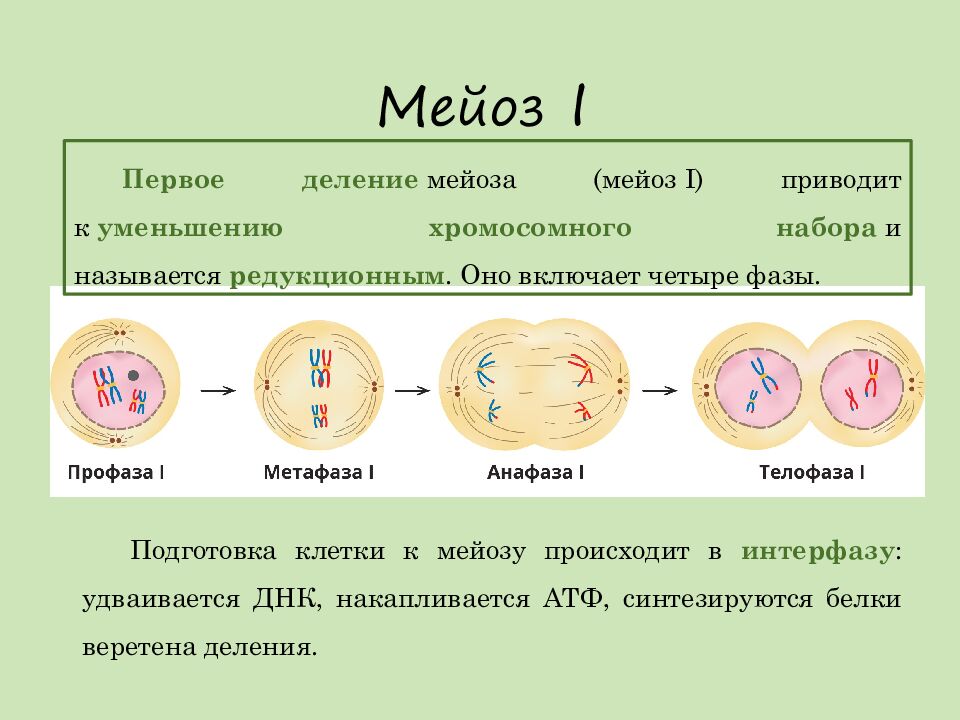 Мейоз I

Первое деление мейоза (мейоз I) приводит к уменьшению хромосомного набора и называется редукционным. Оно включает четыре фазы.

Профаза I

Метафаза I

Анафаза I

Телофаза I

Подготовка клетки к мейозу происходит в интерфазу: удваивается ДНК, накапливается АТФ, синтезируются белки веретена деления.